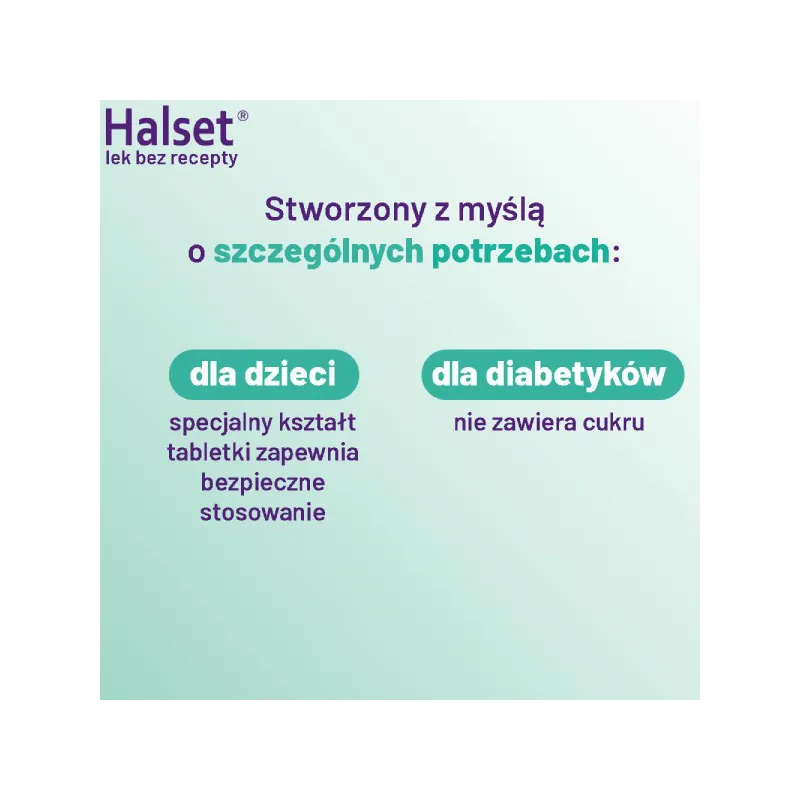 Halset®
lek bez recepty

Stworzony z myślą o szczególnych potrzebach:

dla dzieci

specjalny kształt tabletki zapewnia bezpieczne stosowanie

dla diabetyków

nie zawiera cukru